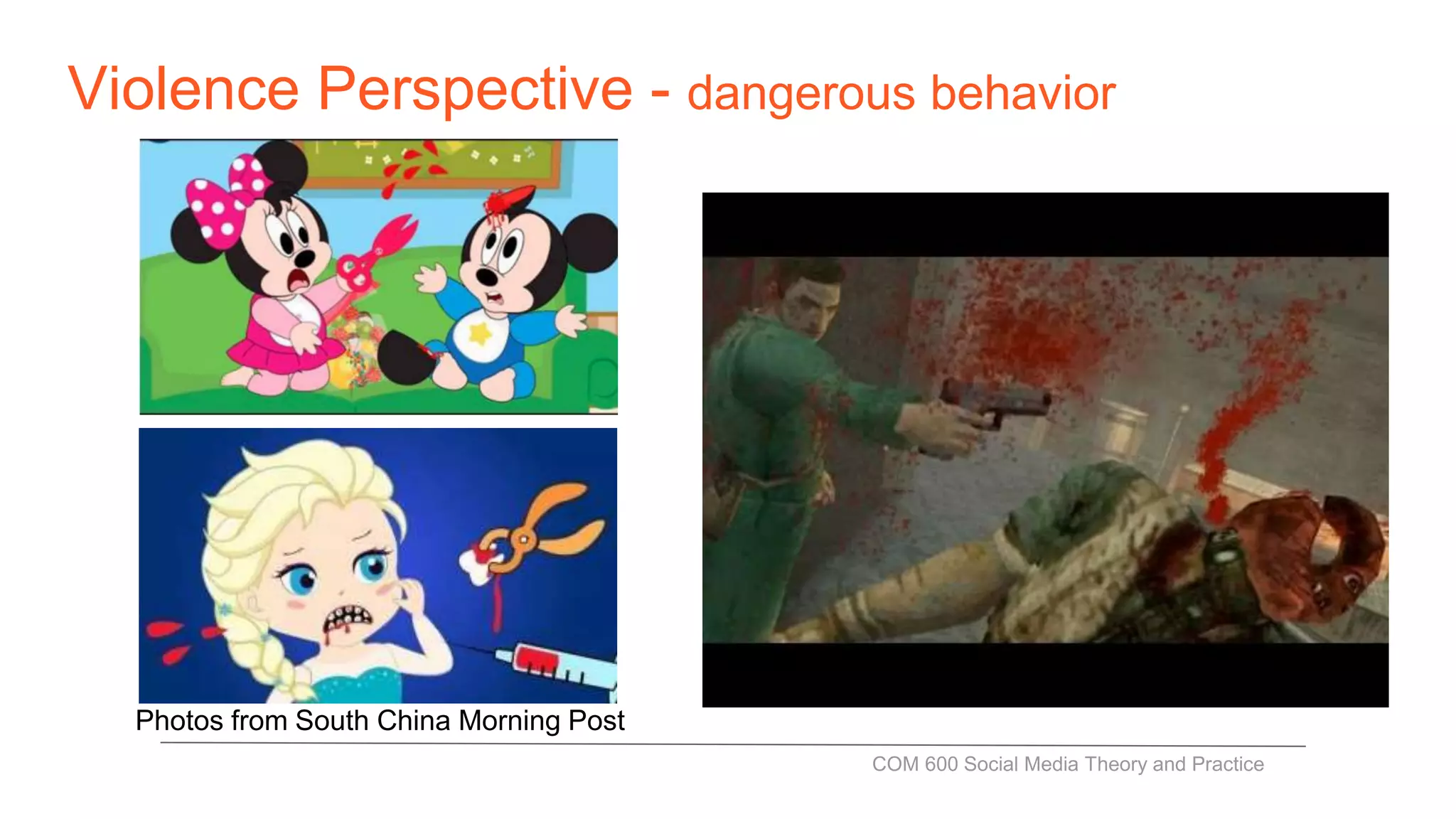 Violence Perspective - dangerous behavior

Photos from South China Morning Post

COM 600 Social Media Theory and Practice